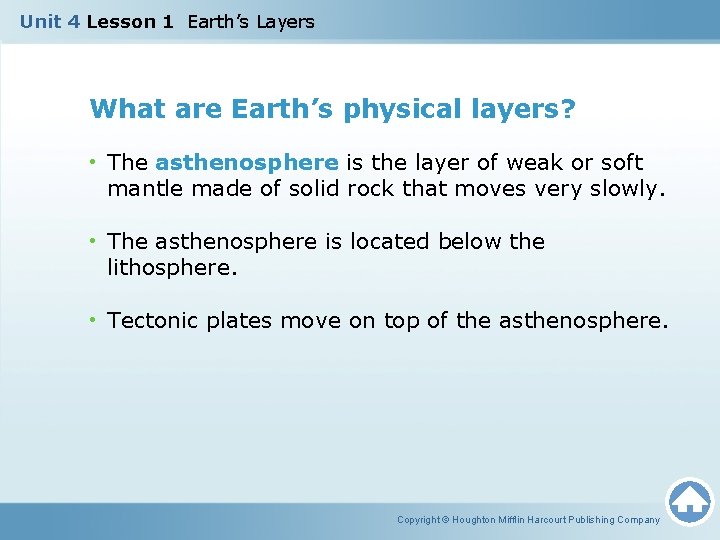 Unit 4 Lesson 1 Earth's Layers

What are Earth's physical layers?

• The asthenosphere is the layer of weak or soft mantle made of solid rock that moves very slowly.

• The asthenosphere is located below the lithosphere.

• Tectonic plates move on top of the asthenosphere.

Copyright © Houghton Mifflin Harcourt Publishing Company